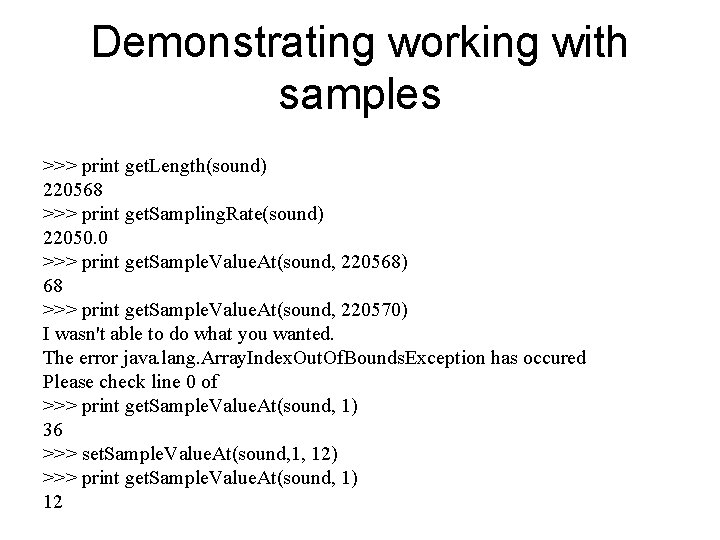 Demonstrating working with samples

>>> print getLength(sound)
220568
>>> print getSamplingRate(sound)
22050.0
>>> print getSampleValueAt(sound, 220568)
68
>>> print getSampleValueAt(sound, 220570)
I wasn't able to do what you wanted.
The error java.lang.ArrayIndexOutOfBoundsException has occured
Please check line 0 of
>>> print getSampleValueAt(sound, 1)
36
>>> setSampleValueAt(sound,1, 12)
>>> print getSampleValueAt(sound, 1)
12